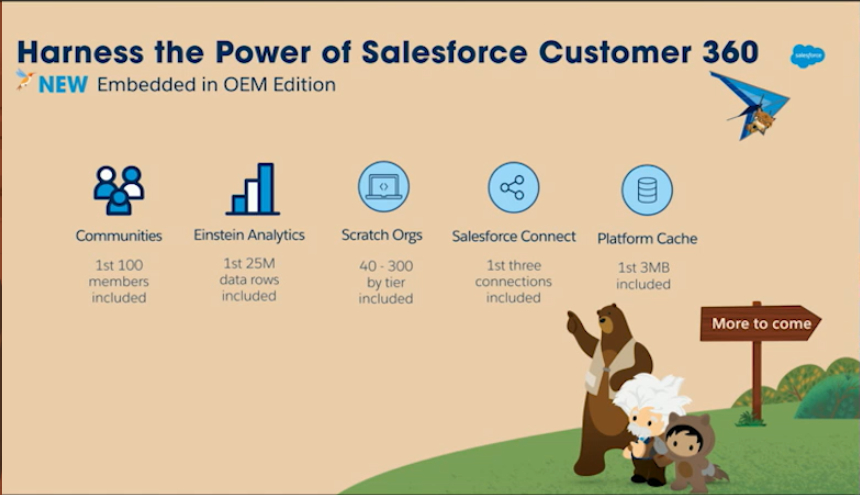 Harness the Power of Salesforce Customer 360

salesforce

NEW Embedded in OEM Edition

Communities
1st 100 members included

Einstein Analytics
1st 25M data rows included

Scratch Orgs
40 - 300 by tier included

Salesforce Connect
1st three connections included

Platform Cache
1st 3MB included

More to come